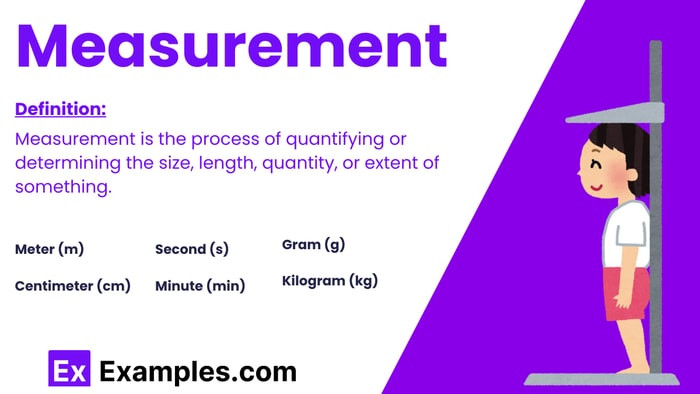 Measurement

Definition:

Measurement is the process of quantifying or determining the size, length, quantity, or extent of something.

Meter (m)
Centimeter (cm)

Second (s)
Minute (min)

Gram (g)
Kilogram (kg)

Ex Examples.com